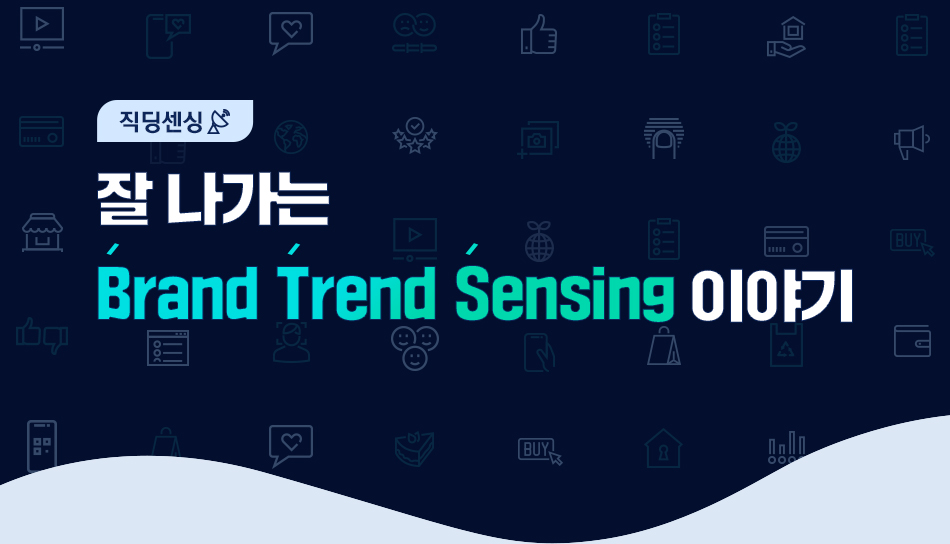 직딩센싱

잘 나가는

Brand Trend Sensing 이야기

BUY

BUY